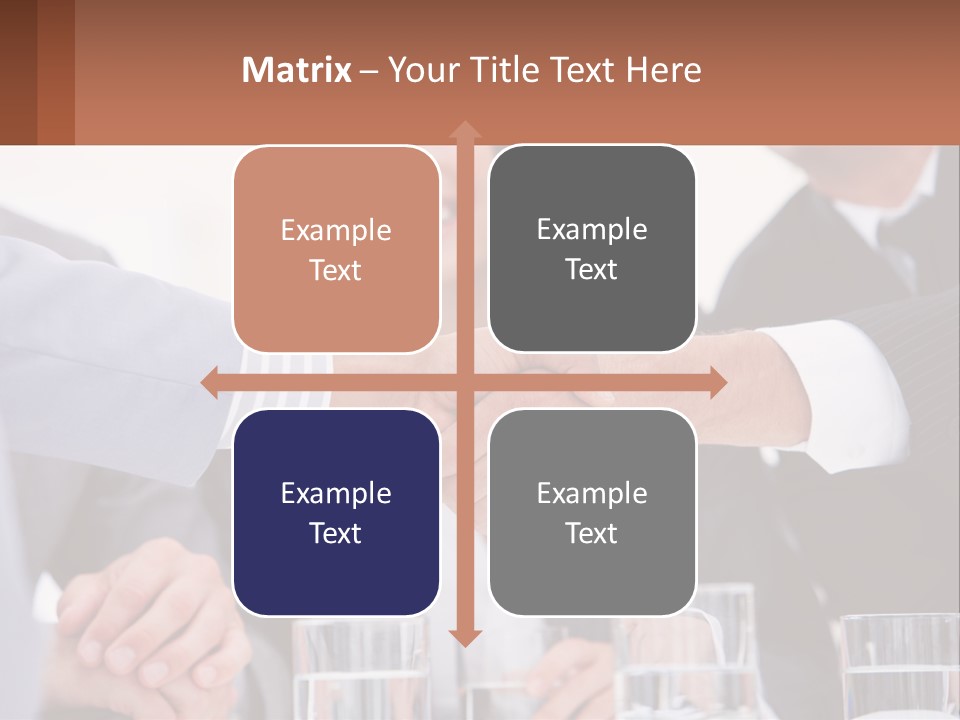 Matrix – Your Title Text Here

Example Text

Example Text

Example Text

Example Text